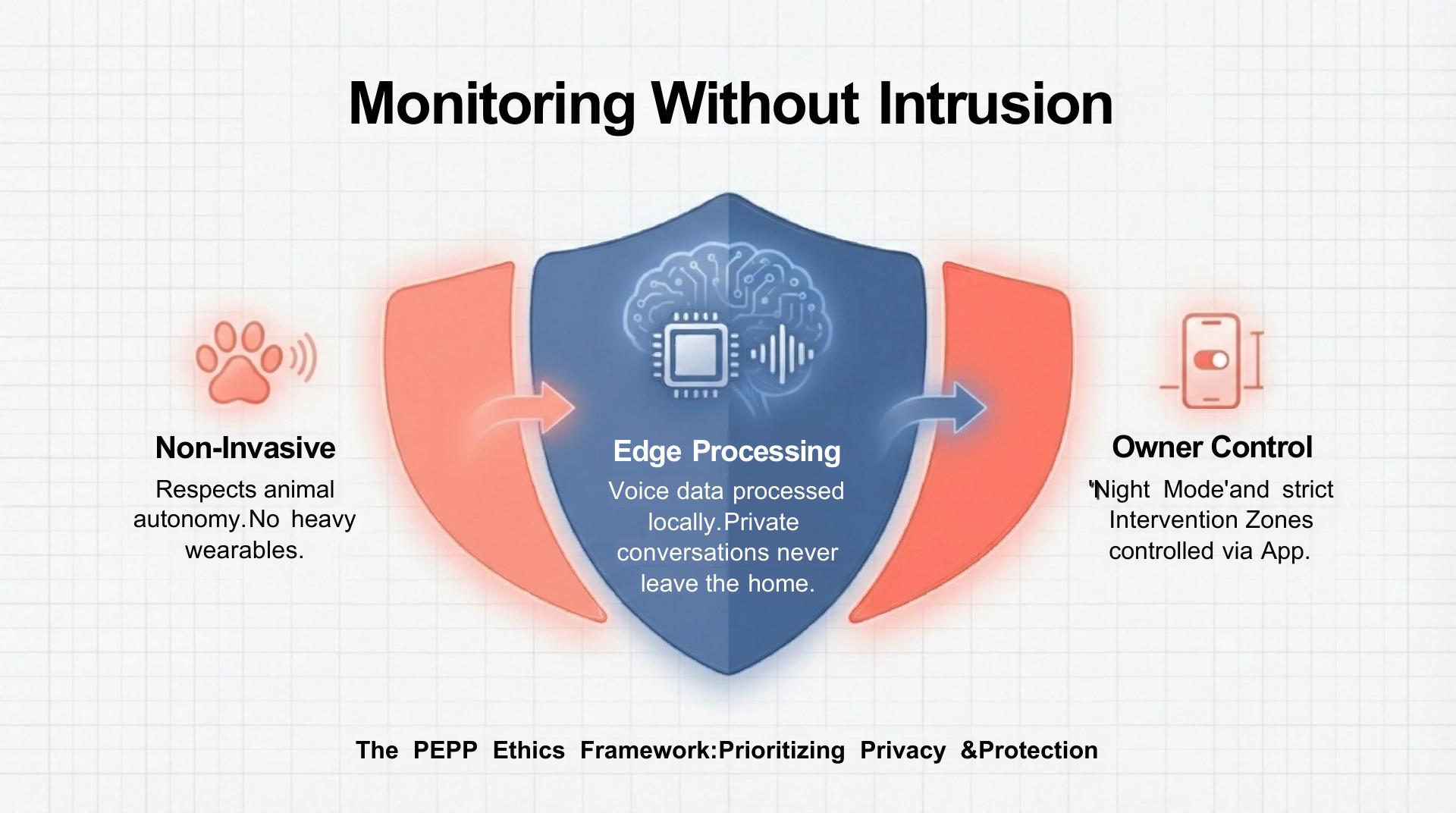 Monitoring Without Intrusion

Non-Invasive
Respects animal autonomy.No heavy wearables.

Edge Processing
Voice data processed locally.Private conversations never leave the home.

Owner Control
'Night Mode'and strict Intervention Zones controlled via App.

The PEPP Ethics Framework:Prioritizing Privacy &Protection